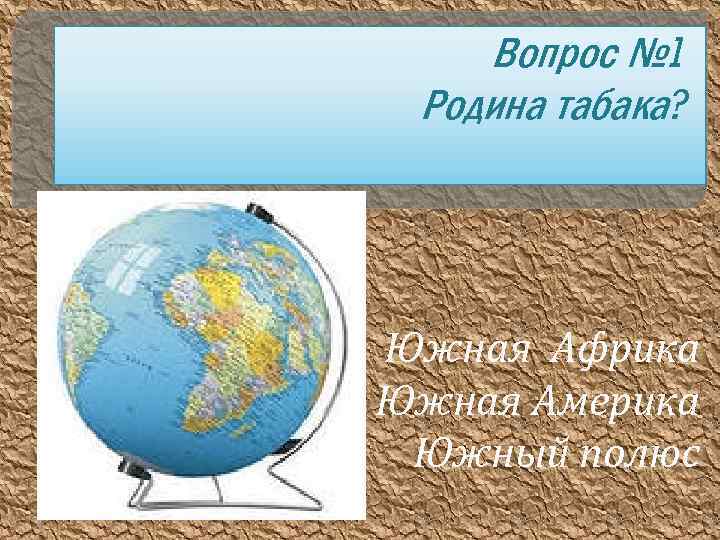 Вопрос №1
Родина табака?

Южная Африка
Южная Америка
Южный полюс